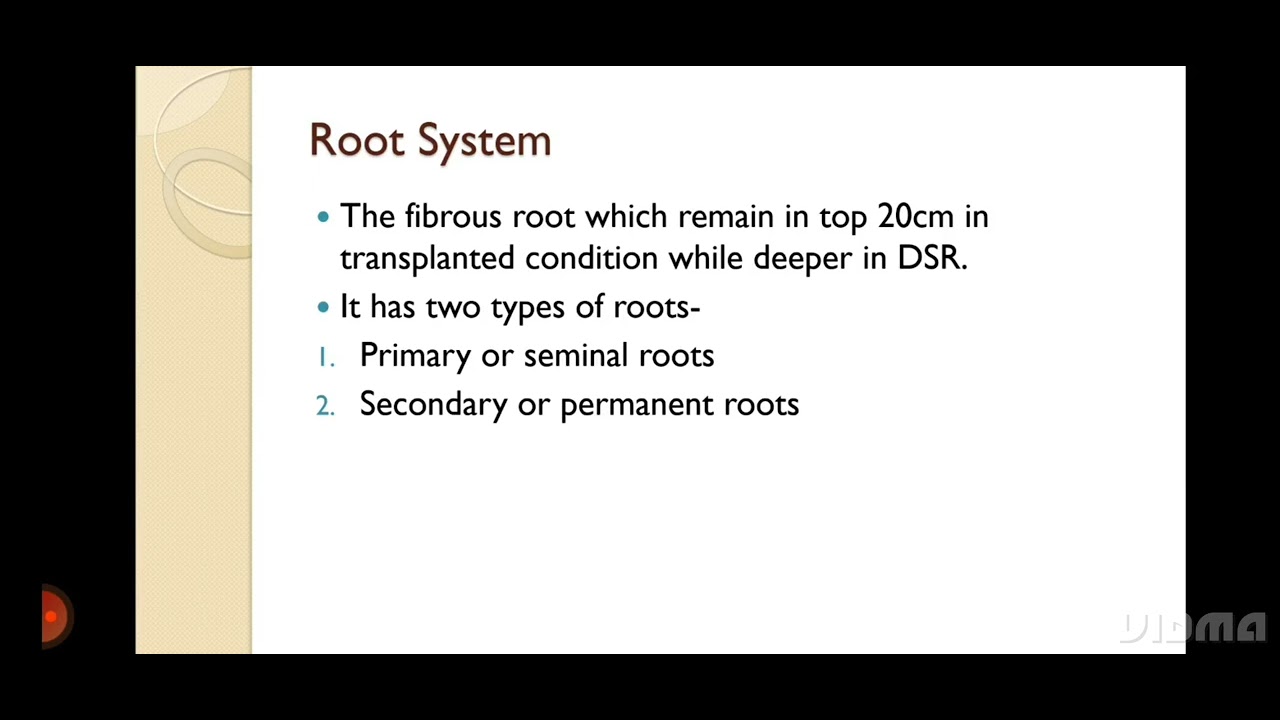 Root System

• The fibrous root which remain in top 20cm in transplanted condition while deeper in DSR.

• It has two types of roots-

1. Primary or seminal roots

2. Secondary or permanent roots

VIDMA